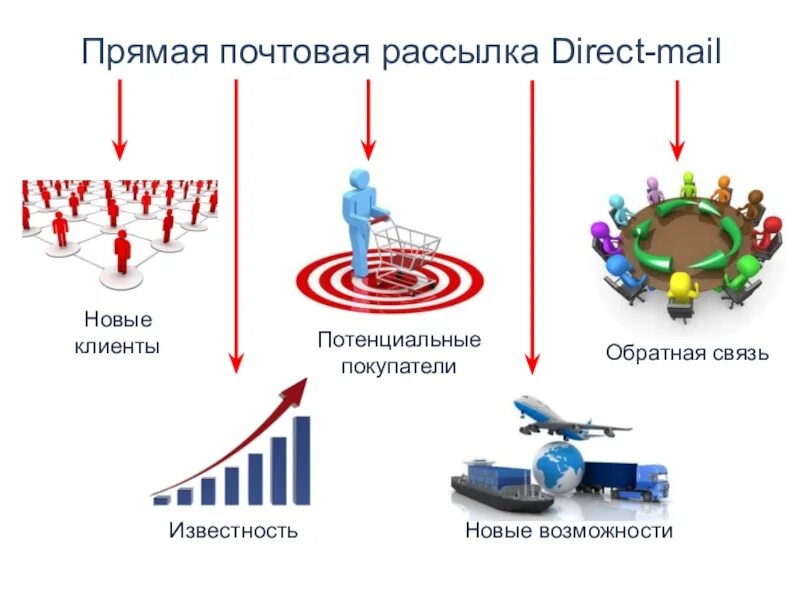 Прямая почтовая рассылка Direct-mail

Новые клиенты

Потенциальные покупатели

Обратная связь

Известность

Новые возможности